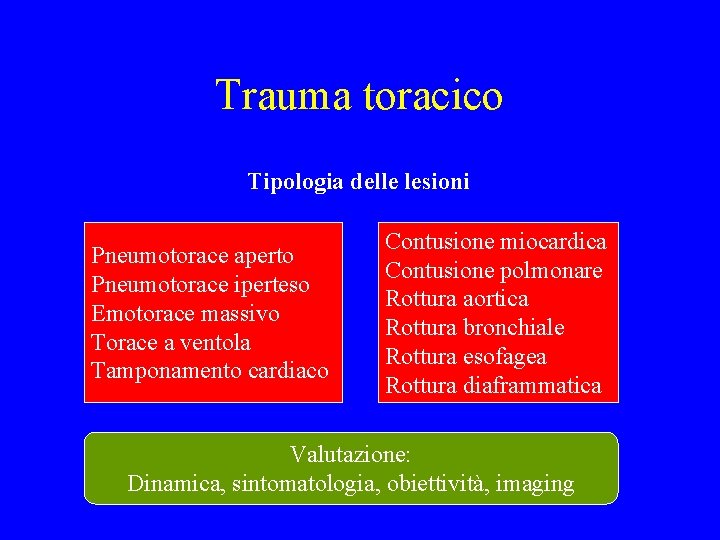 Trauma toracico

Tipologia delle lesioni

Pneumotorace aperto
Pneumotorace iperteso
Emotorace massivo
Torace a ventola
Tamponamento cardiaco

Contusione miocardica
Contusione polmonare
Rottura aortica
Rottura bronchiale
Rottura esofagea
Rottura diaframmatica

Valutazione:
Dinamica, sintomatologia, obiettività, imaging